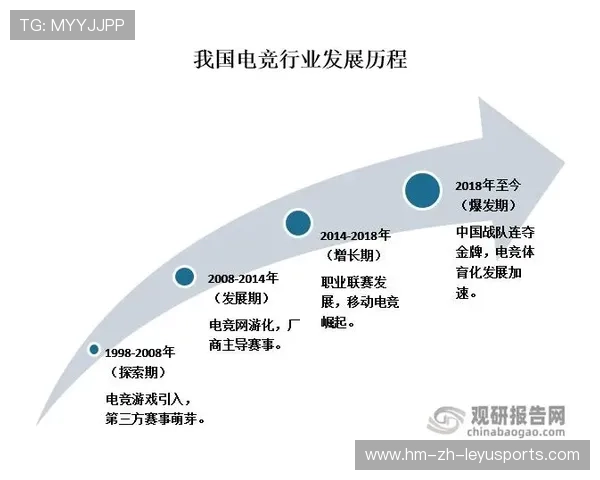 TG: MYYJJPP

我国电竞行业发展历程

1998-2008年
（探索期）
电竞游戏引入，第三方赛事萌芽。

2008-2014年
（发展期）
电竞网游化，厂商主导赛事。

2014-2018年
（增长期）
职业联赛发展，移动电竞崛起。

2018年至今
（爆发期）
中国战队连夺金牌，电竞体育化发展加速。

观研报告网
chinabaogao.com

www.hm-zh-leyusports.com